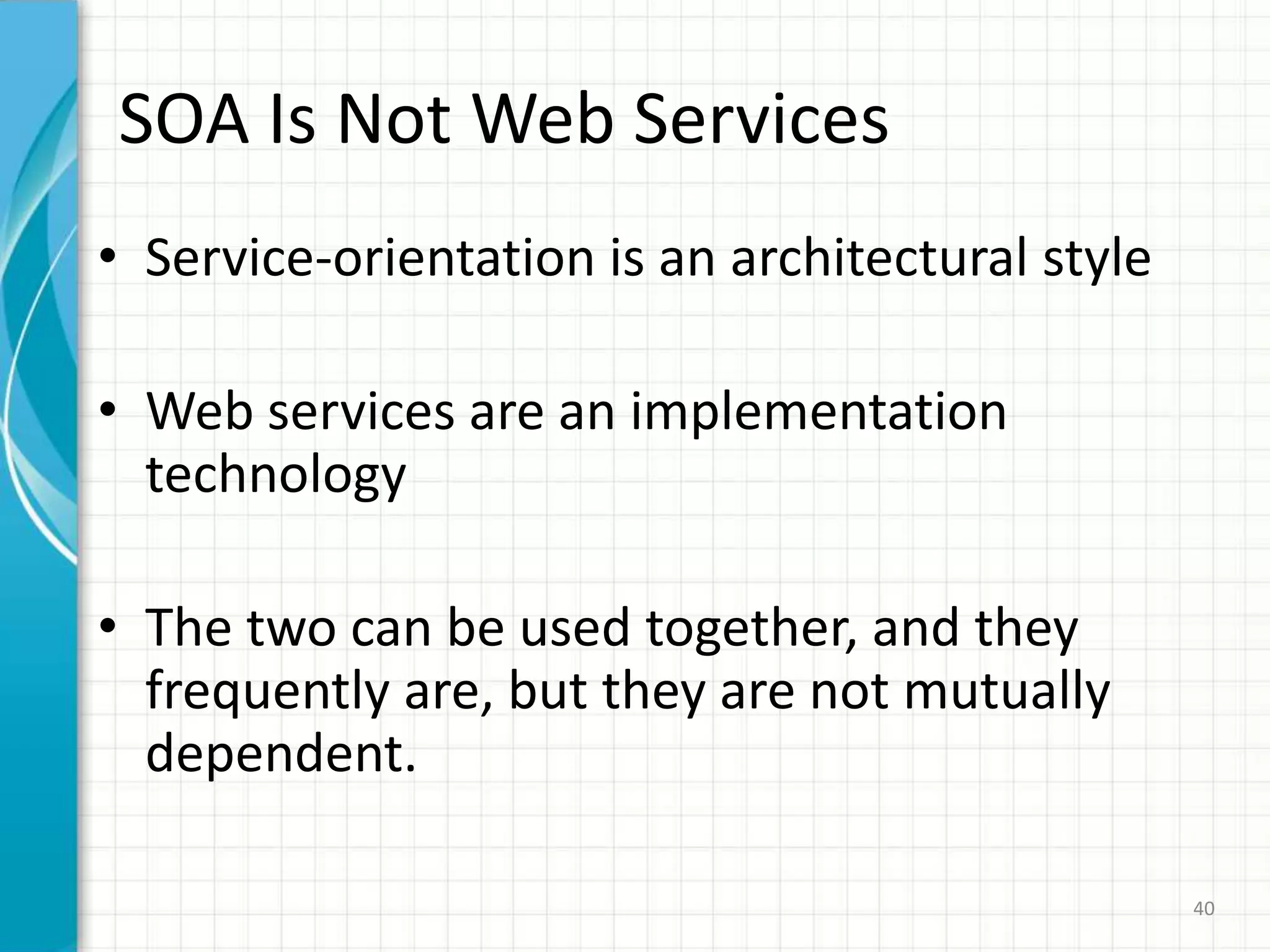 SOA Is Not Web Services

• Service-orientation is an architectural style

• Web services are an implementation technology

• The two can be used together, and they frequently are, but they are not mutually dependent.

40